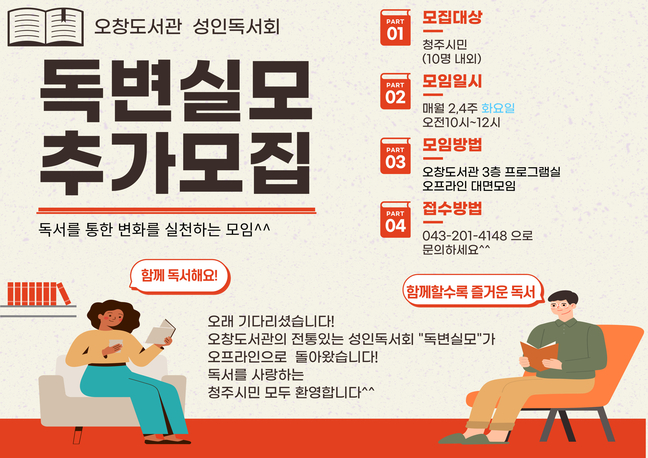 오창도서관 성인독서회

독변실모
추가모집

독서를 통한 변화를 실천하는 모임^^

PART 01
모집대상
청주시민
(10명 내외)

PART 02
모임일시
매월 2,4주 화요일
오전10시~12시

PART 03
모임방법
오창도서관 3층 프로그램실
오프라인 대면모임

PART 04
접수방법
043-201-4148 으로
문의하세요^^

함께 독서해요!

함께할수록 즐거운 독서

오래 기다리셨습니다!
오창도서관의 전통있는 성인독서회 "독변실모"가
오프라인으로 돌아왔습니다!
독서를 사랑하는
청주시민 모두 환영합니다^^